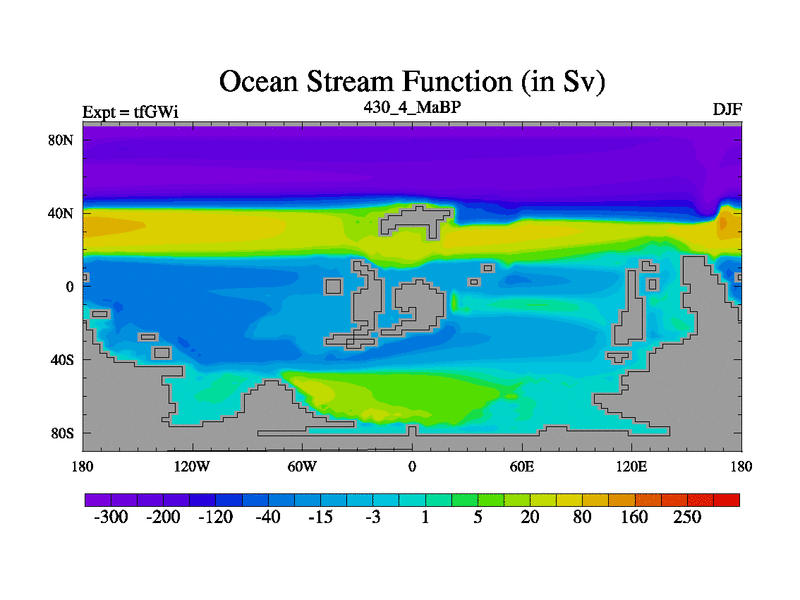 Ocean Stream Function (in Sv)

Expt = tfGWi

430_4_MaBP

DJF

80N
40N
0
40S
80S

180 120W 60W 0 60E 120E 180

-300 -200 -120 -40 -15 -3 1 5 20 80 160 250